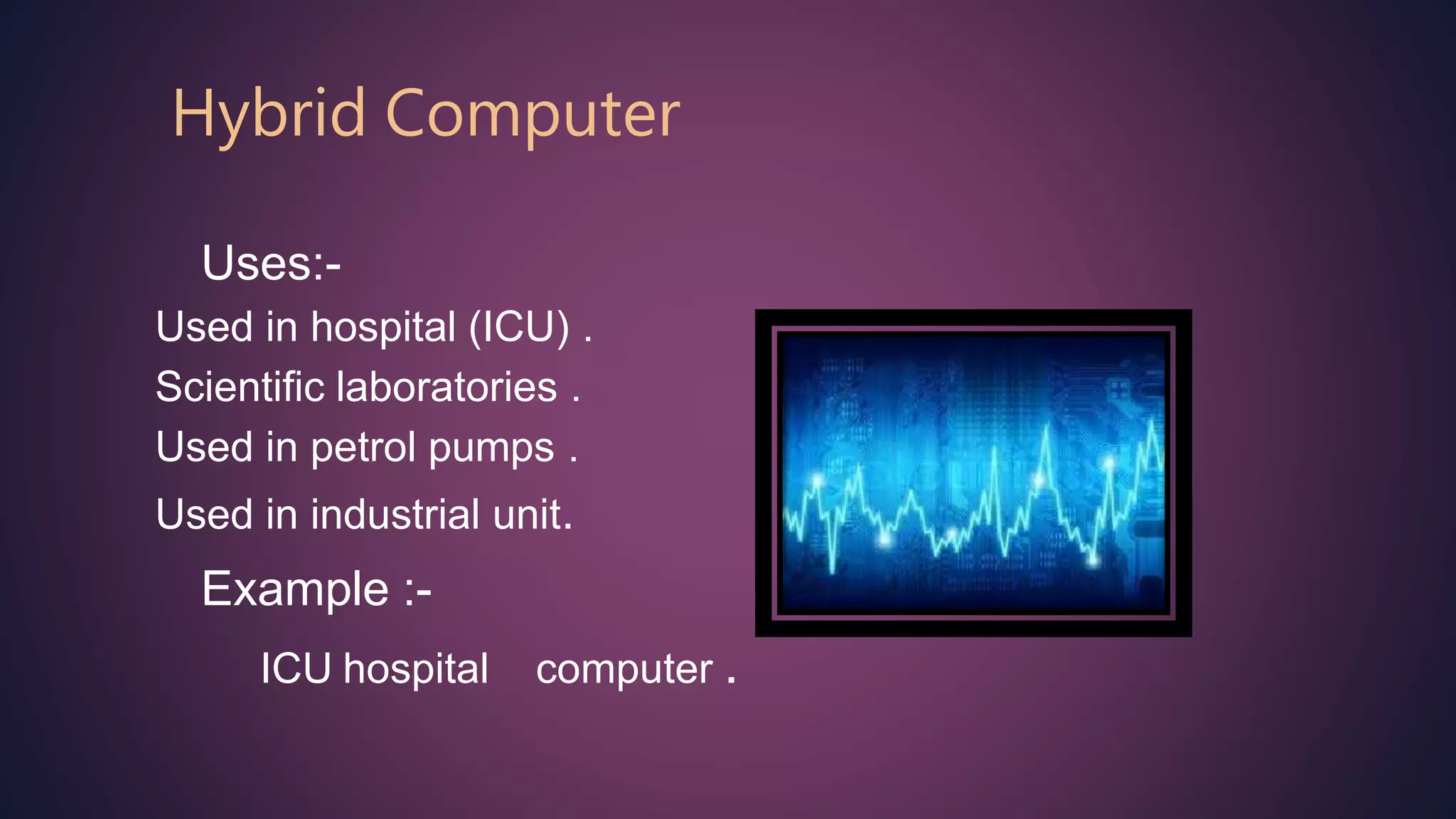 Hybrid Computer

Uses:-

Used in hospital (ICU) .

Scientific laboratories .

Used in petrol pumps .

Used in industrial unit.

Example :-

ICU hospital computer .